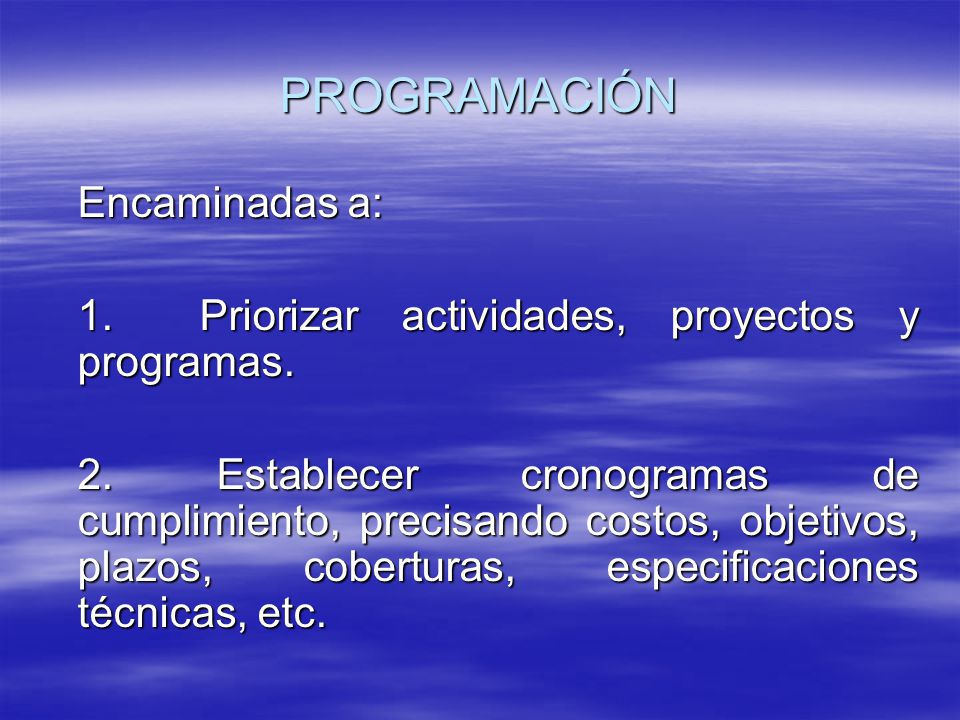 PROGRAMACIÓN

Encaminadas a:

1. Priorizar actividades, proyectos y programas.

2. Establecer cronogramas de cumplimiento, precisando costos, objetivos, plazos, coberturas, especificaciones técnicas, etc.